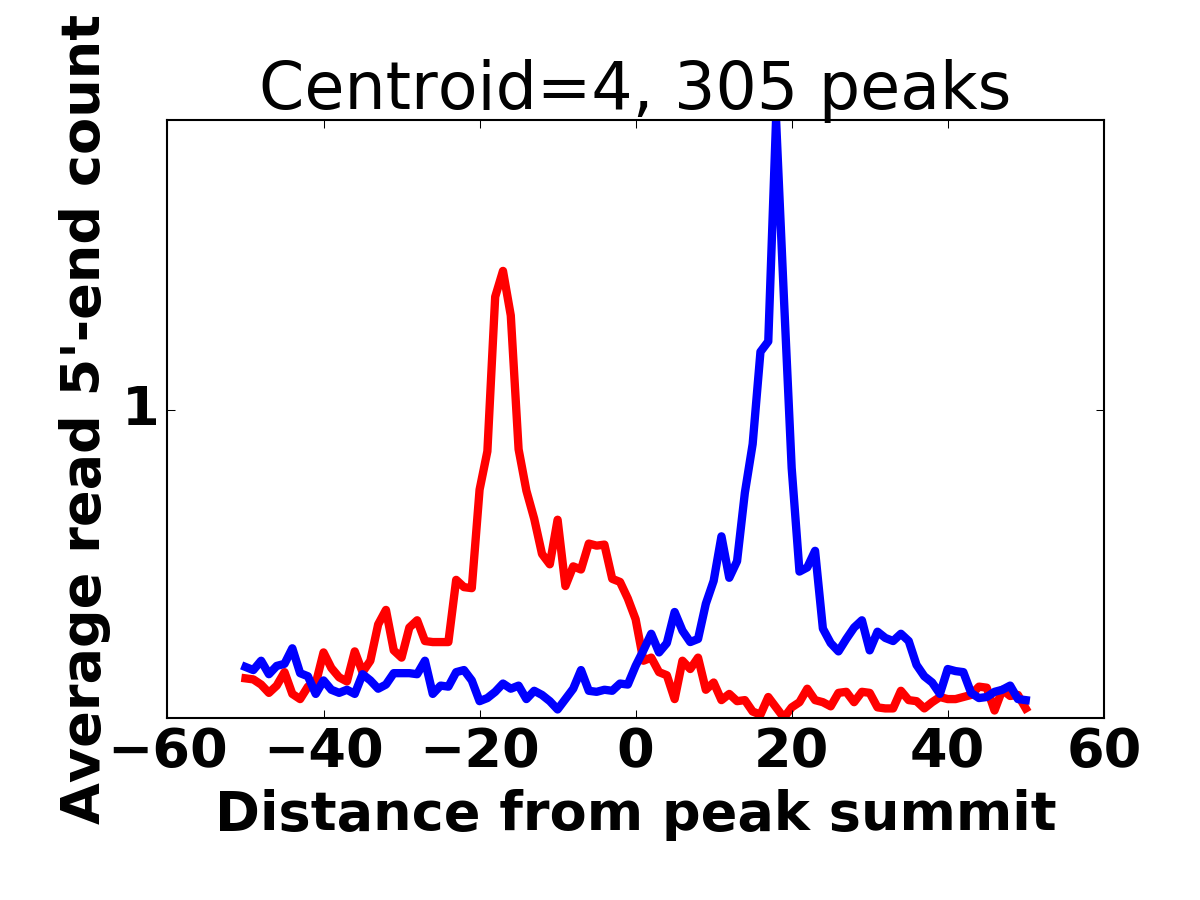 Centroid=4, 305 peaks

Average read 5'-end count

1

−60
−40
−20
0
20
40
60

Distance from peak summit